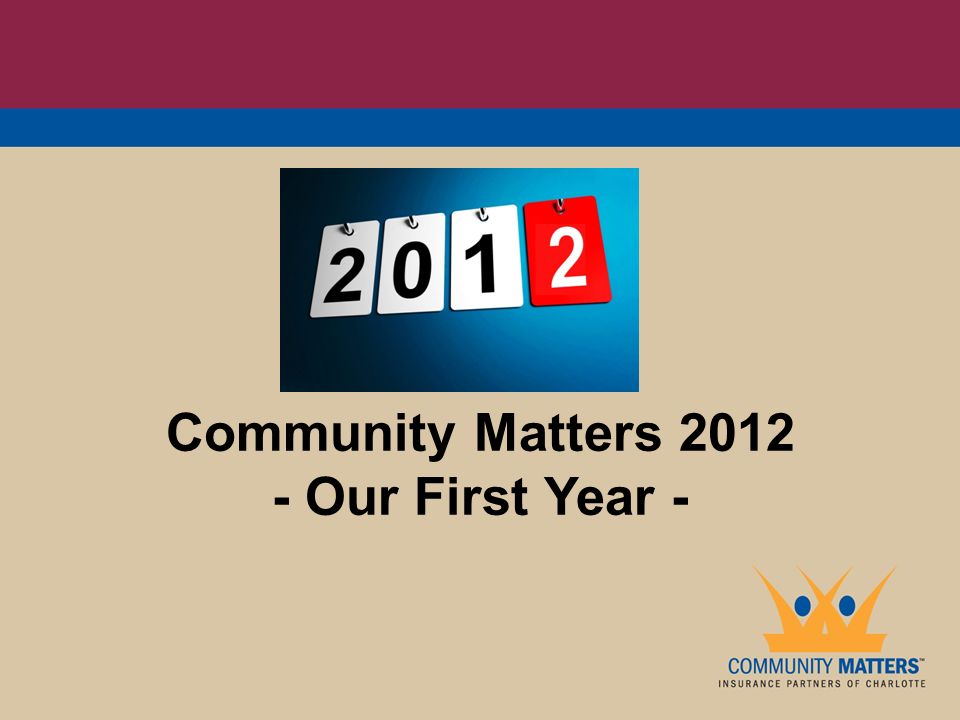 2012

Community Matters 2012
- Our First Year -

COMMUNITY MATTERS™
INSURANCE PARTNERS OF CHARLOTTE